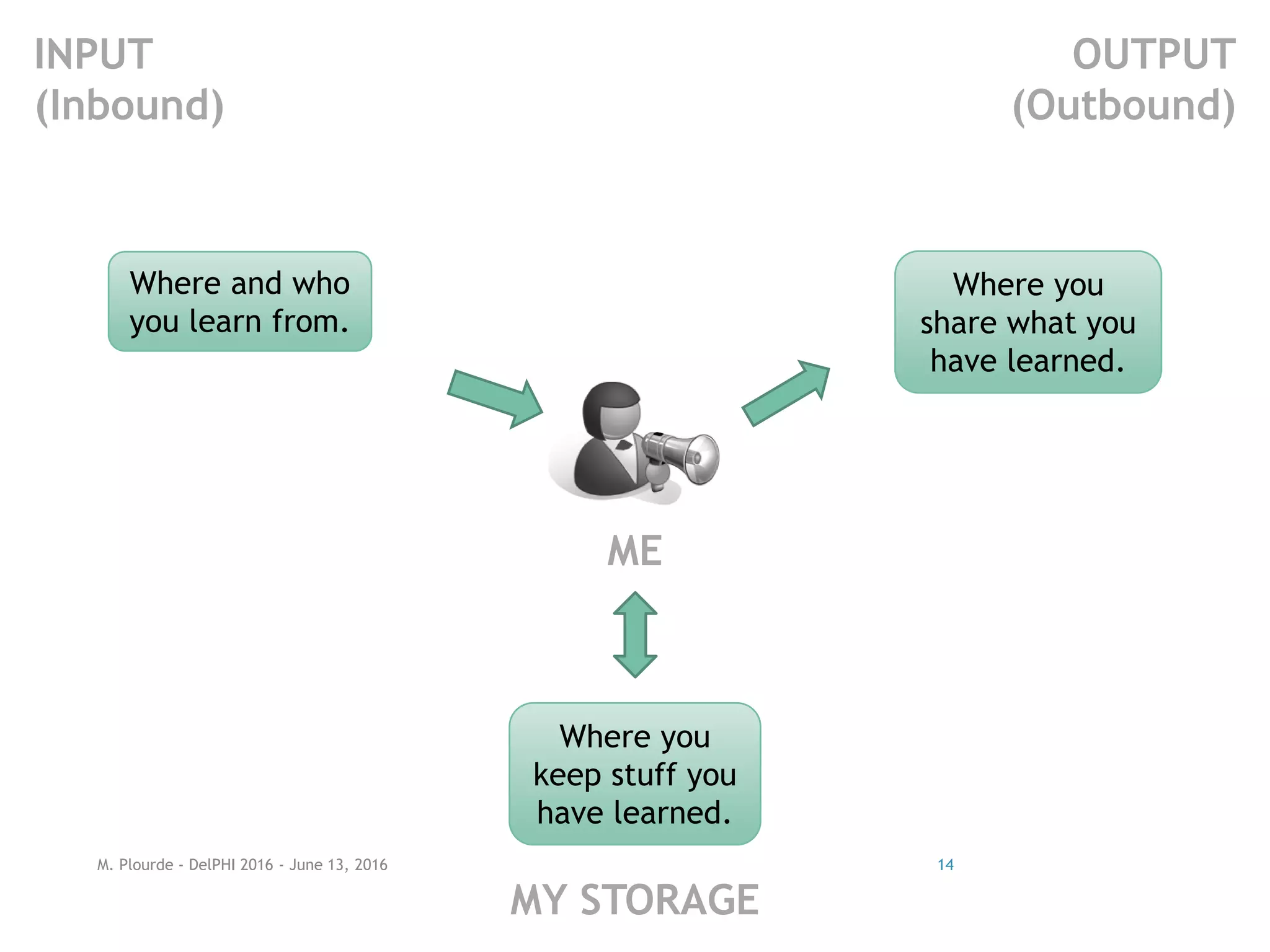 INPUT
(Inbound)

OUTPUT
(Outbound)

Where and who you learn from.

Where you share what you have learned.

ME

Where you keep stuff you have learned.

M. Plourde - DelPHI 2016 - June 13, 2016

14

MY STORAGE